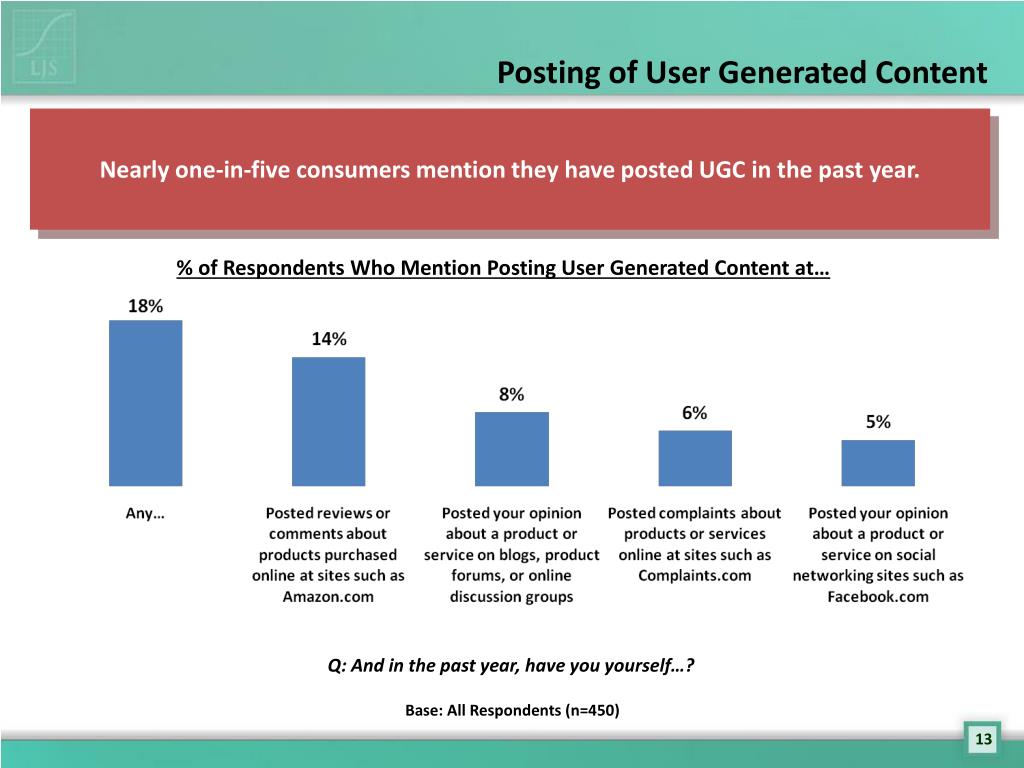 LJS

Posting of User Generated Content

Nearly one-in-five consumers mention they have posted UGC in the past year.

% of Respondents Who Mention Posting User Generated Content at…

18%

14%

8%

6%

5%

Any…

Posted reviews or comments about products purchased online at sites such as Amazon.com

Posted your opinion about a product or service on blogs, product forums, or online discussion groups

Posted complaints about products or services online at sites such as Complaints.com

Posted your opinion about a product or service on social networking sites such as Facebook.com

Q: And in the past year, have you yourself…?

Base: All Respondents (n=450)

13